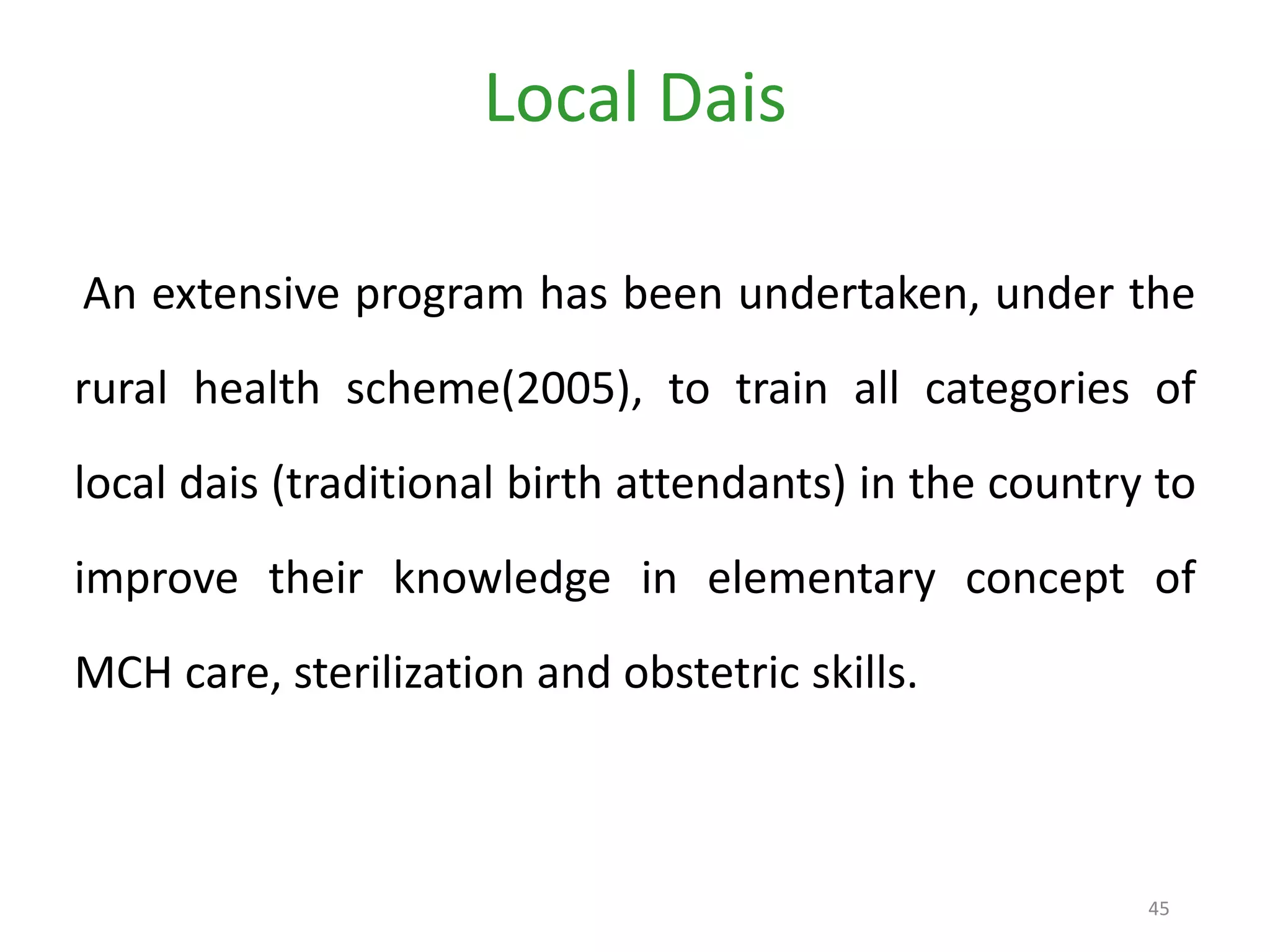 Local Dais

An extensive program has been undertaken, under the rural health scheme(2005), to train all categories of local dais (traditional birth attendants) in the country to improve their knowledge in elementary concept of MCH care, sterilization and obstetric skills.

45